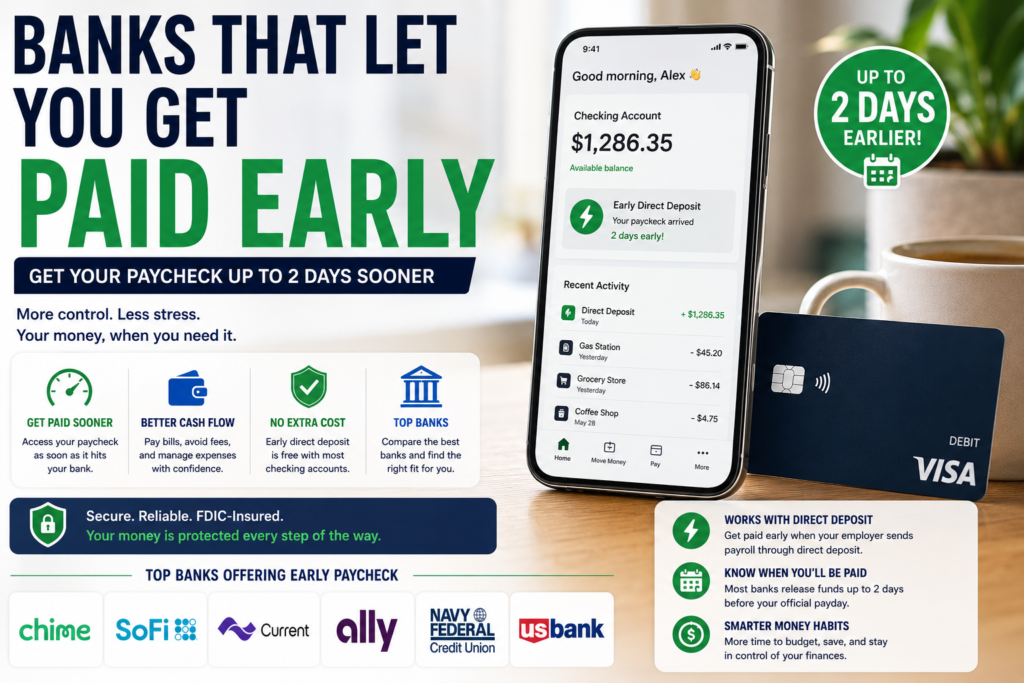 BANKS THAT LET YOU GET
PAID EARLY

GET YOUR PAYCHECK UP TO 2 DAYS SOONER

More control. Less stress.
Your money, when you need it.

GET PAID SOONER
Access your paycheck as soon as it hits your bank.

BETTER CASH FLOW
Pay bills, avoid fees, and manage expenses with confidence.

NO EXTRA COST
Early direct deposit is free with most checking accounts.

TOP BANKS
Compare the best banks and find the right fit for you.

Secure. Reliable. FDIC-Insured.
Your money is protected every step of the way.

TOP BANKS OFFERING EARLY PAYCHECK

chime
SoFi
Current
ally
NAVY FEDERAL Credit Union
usbank

9:41
Good morning, Alex 👋
Checking Account
$1,286.35
Available balance
Early Direct Deposit
Your paycheck arrived
2 days early!
Recent Activity
Direct Deposit
Today
+ $1,286.35
Gas Station
Yesterday
- $45.20
Grocery Store
Yesterday
- $86.14
Coffee Shop
May 28
- $4.75
Home
Move Money
Pay
More

UP TO 2 DAYS EARLIER!

DEBIT
VISA

WORKS WITH DIRECT DEPOSIT
Get paid early when your employer sends payroll through direct deposit.

KNOW WHEN YOU'LL BE PAID
Most banks release funds up to 2 days before your official payday.

SMARTER MONEY HABITS
More time to budget, save, and stay in control of your finances.